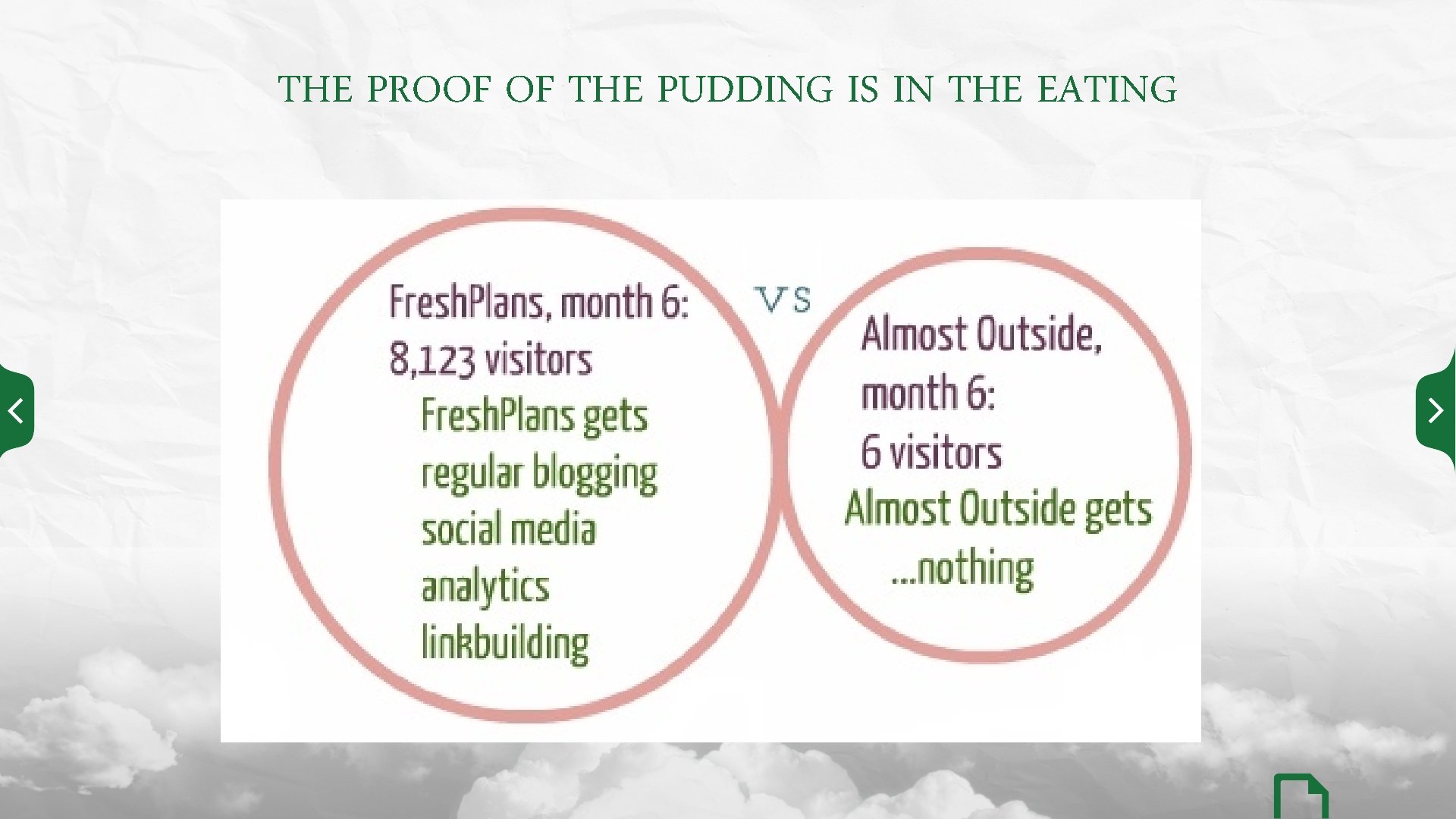 THE PROOF OF THE PUDDING IS IN THE EATING

FreshPlans, month 6:
8,123 visitors
FreshPlans gets
regular blogging
social media
analytics
linkbuilding

VS

Almost Outside,
month 6:
6 visitors
Almost Outside gets
...nothing